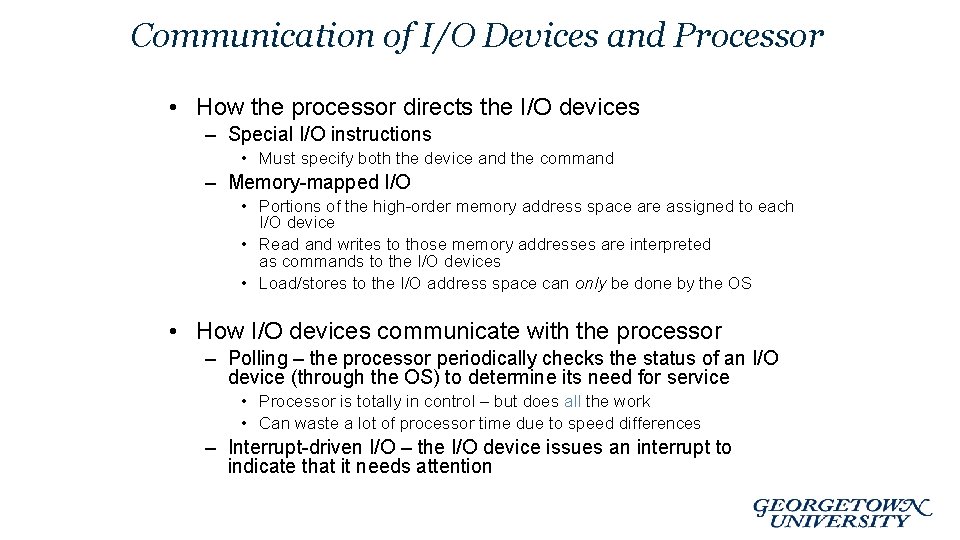 Communication of I/O Devices and Processor

• How the processor directs the I/O devices
– Special I/O instructions
• Must specify both the device and the command
– Memory-mapped I/O
• Portions of the high-order memory address space are assigned to each I/O device
• Read and writes to those memory addresses are interpreted as commands to the I/O devices
• Load/stores to the I/O address space can only be done by the OS

• How I/O devices communicate with the processor
– Polling – the processor periodically checks the status of an I/O device (through the OS) to determine its need for service
• Processor is totally in control – but does all the work
• Can waste a lot of processor time due to speed differences
– Interrupt-driven I/O – the I/O device issues an interrupt to indicate that it needs attention

GEORGETOWN UNIVERSITY